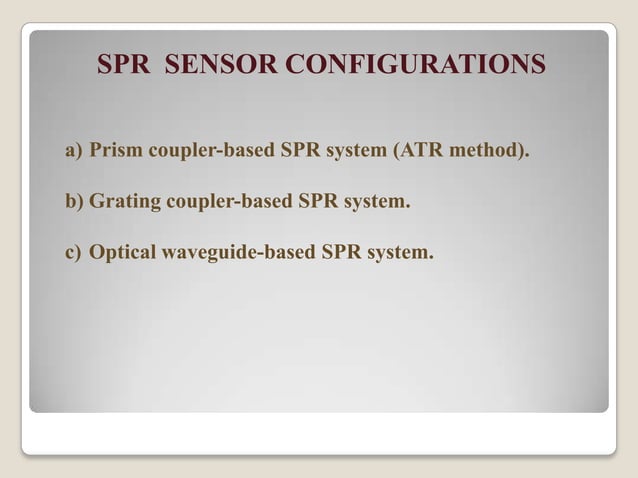 SPR SENSOR CONFIGURATIONS

a) Prism coupler-based SPR system (ATR method).

b) Grating coupler-based SPR system.

c) Optical waveguide-based SPR system.